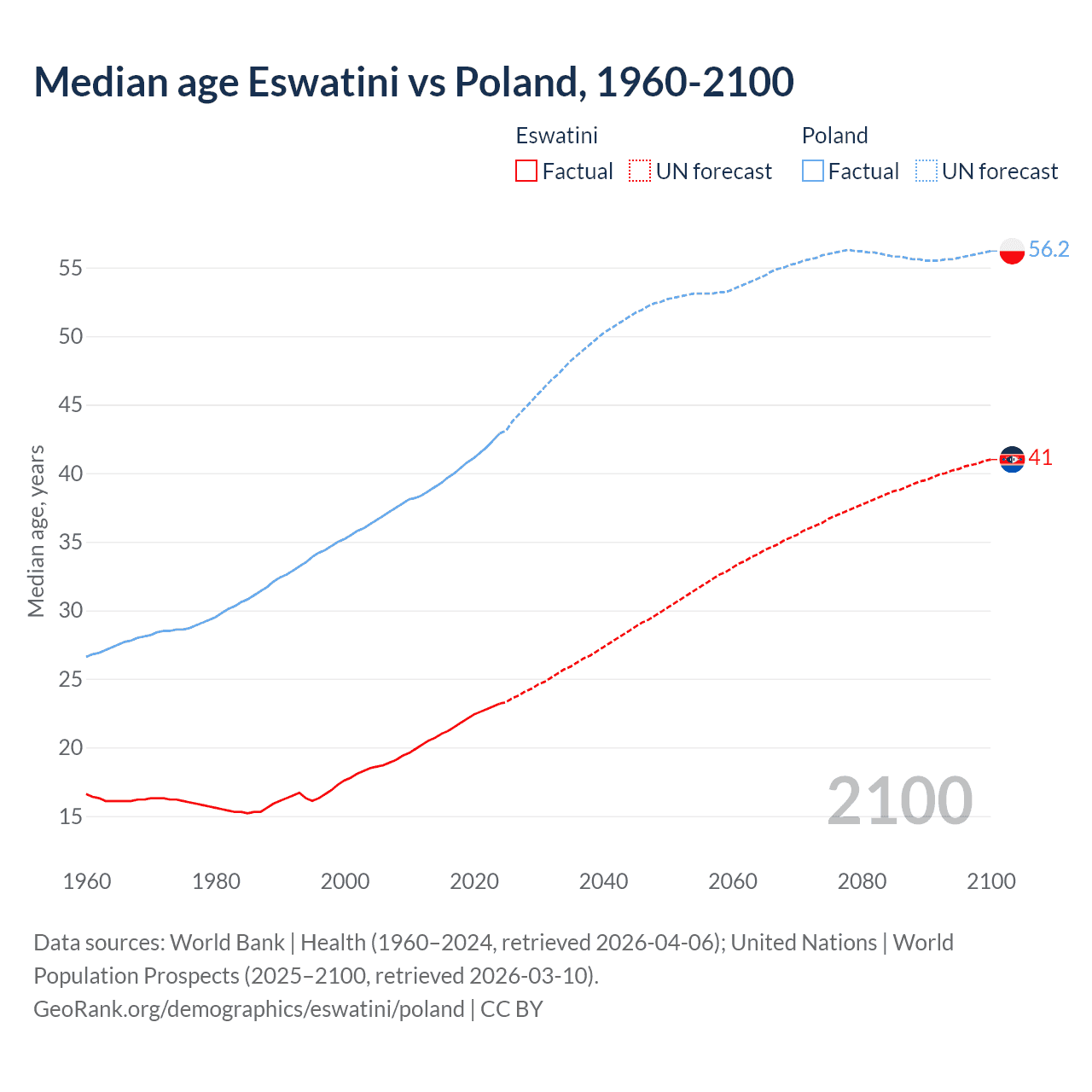 Median age Eswatini vs Poland, 1960-2100

Eswatini
Factual
UN forecast

Poland
Factual
UN forecast

Median age, years

55
50
45
40
35
30
25
20
15

56.2
41

2100

1960
1980
2000
2020
2040
2060
2080
2100

Data sources: World Bank | Health (1960–2024, retrieved 2026-04-06); United Nations | World Population Prospects (2025–2100, retrieved 2026-03-10).
GeoRank.org/demographics/eswatini/poland | CC BY